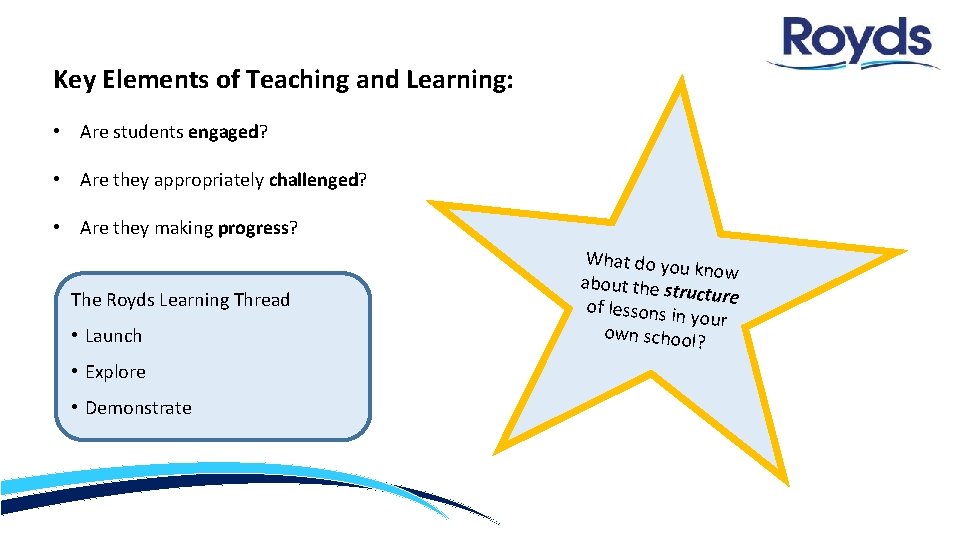 Royds

Key Elements of Teaching and Learning:

• Are students engaged?

• Are they appropriately challenged?

• Are they making progress?

The Royds Learning Thread

• Launch

• Explore

• Demonstrate

What do you know about the structure of lessons in your own school?